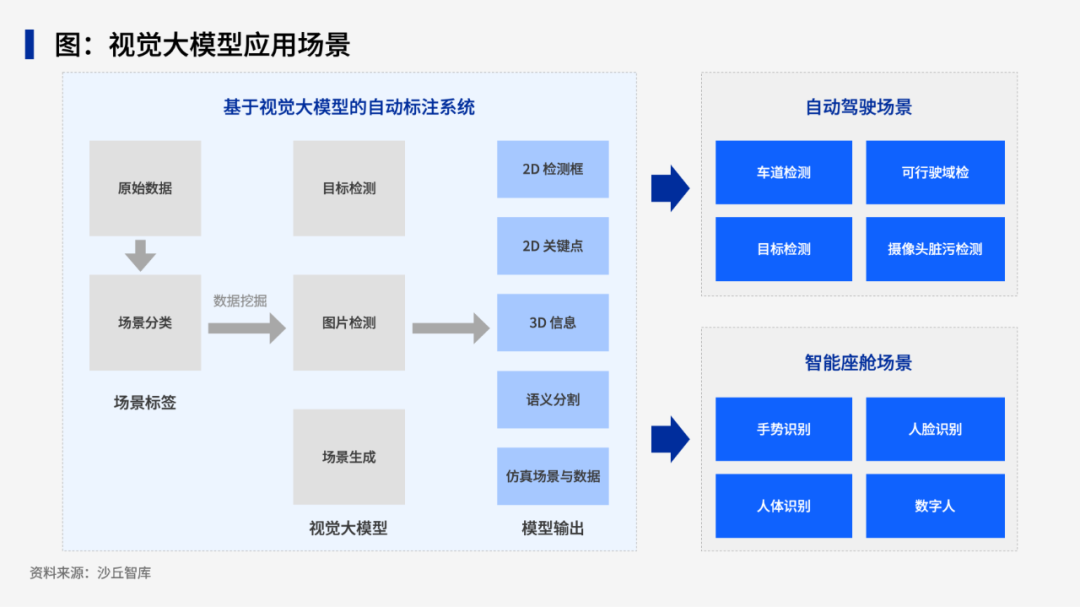 图：视觉大模型应用场景

基于视觉大模型的自动标注系统

原始数据

场景分类

场景标签

数据挖掘

目标检测

图片检测

场景生成

视觉大模型

2D 检测框

2D 关键点

3D 信息

语义分割

仿真场景与数据

模型输出

自动驾驶场景

车道检测

可行驶域检

目标检测

摄像头脏污检测

智能座舱场景

手势识别

人脸识别

人体识别

数字人

资料来源：沙丘智库